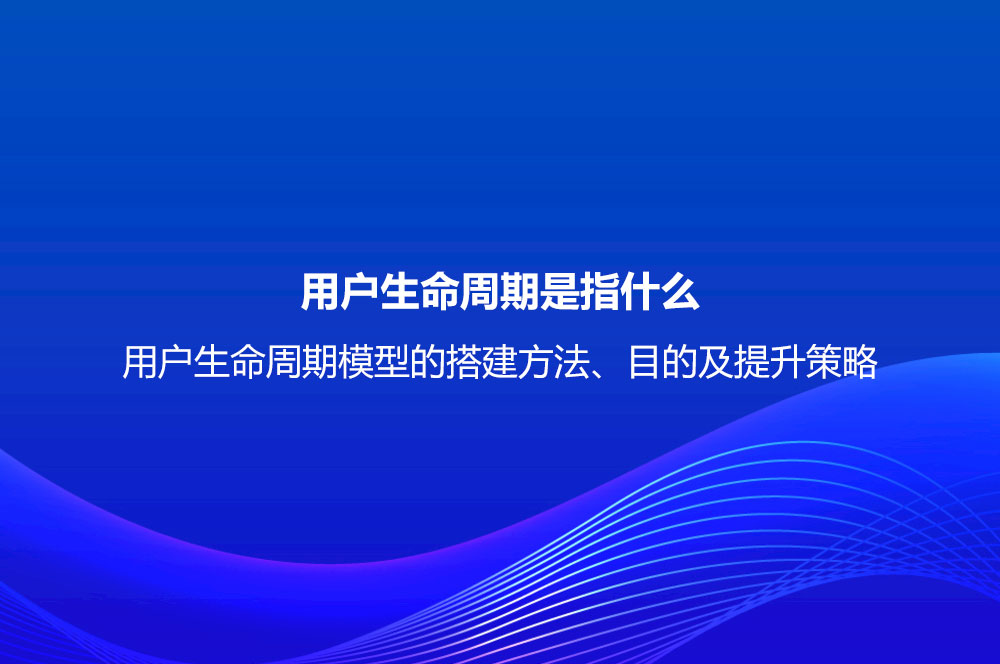 用户生命周期是指什么

用户生命周期模型的搭建方法、目的及提升策略